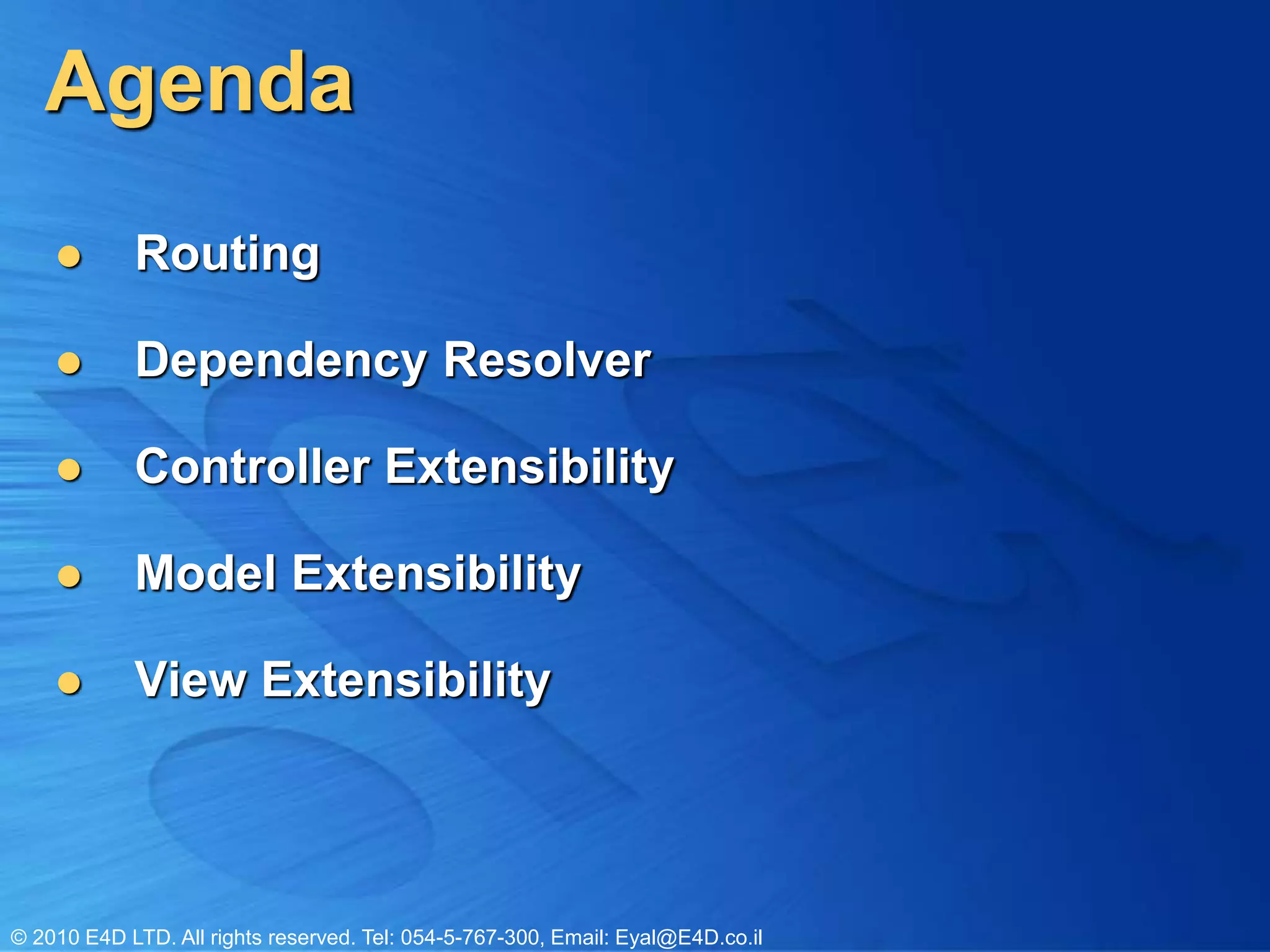 Agenda

- Routing
- Dependency Resolver
- Controller Extensibility
- Model Extensibility
- View Extensibility

© 2010 E4D LTD. All rights reserved. Tel: 054-5-767-300, Email: Eyal@E4D.co.il